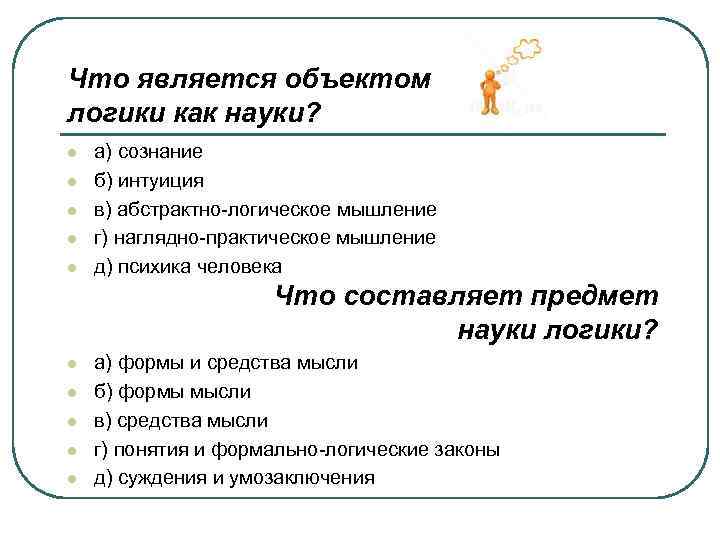 Что является объектом логики как науки?

а) сознание
б) интуиция
в) абстрактно-логическое мышление
г) наглядно-практическое мышление
д) психика человека

Что составляет предмет науки логики?

а) формы и средства мысли
б) формы мысли
в) средства мысли
г) понятия и формально-логические законы
д) суждения и умозаключения